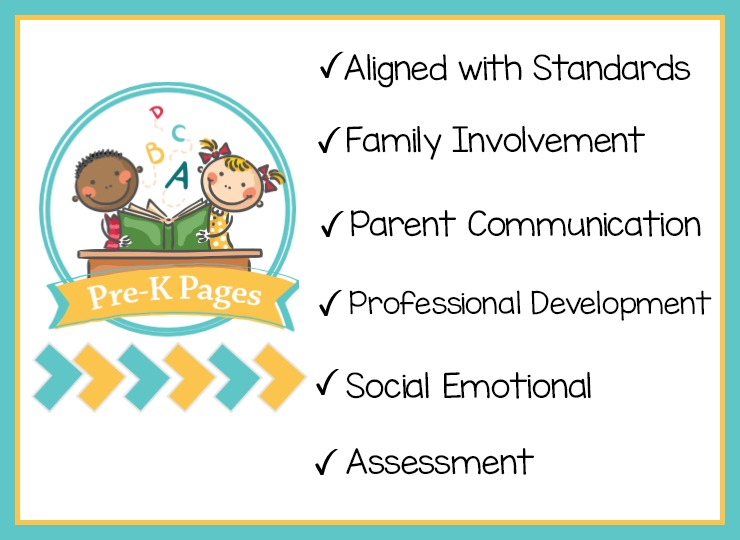 D
C
B
A
Pre-K Pages

✓Aligned with Standards
✓Family Involvement
✓Parent Communication
✓Professional Development
✓Social Emotional
✓Assessment